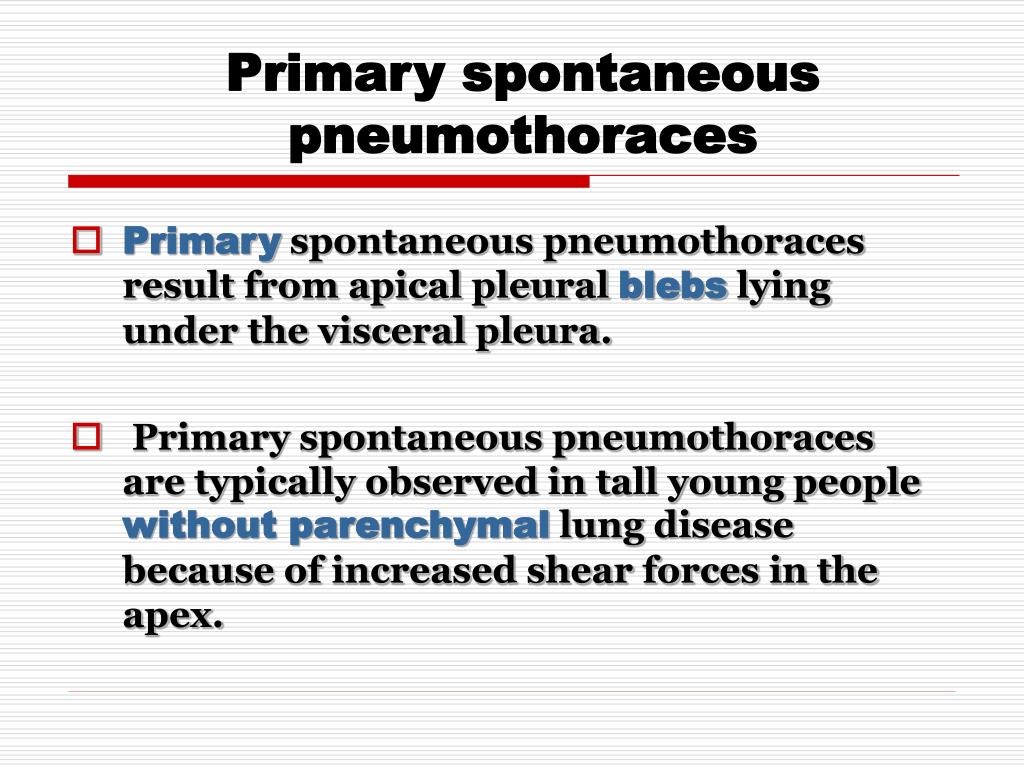 Primary spontaneous pneumothoraces

Primary spontaneous pneumothoraces result from apical pleural blebs lying under the visceral pleura.

Primary spontaneous pneumothoraces are typically observed in tall young people without parenchymal lung disease because of increased shear forces in the apex.